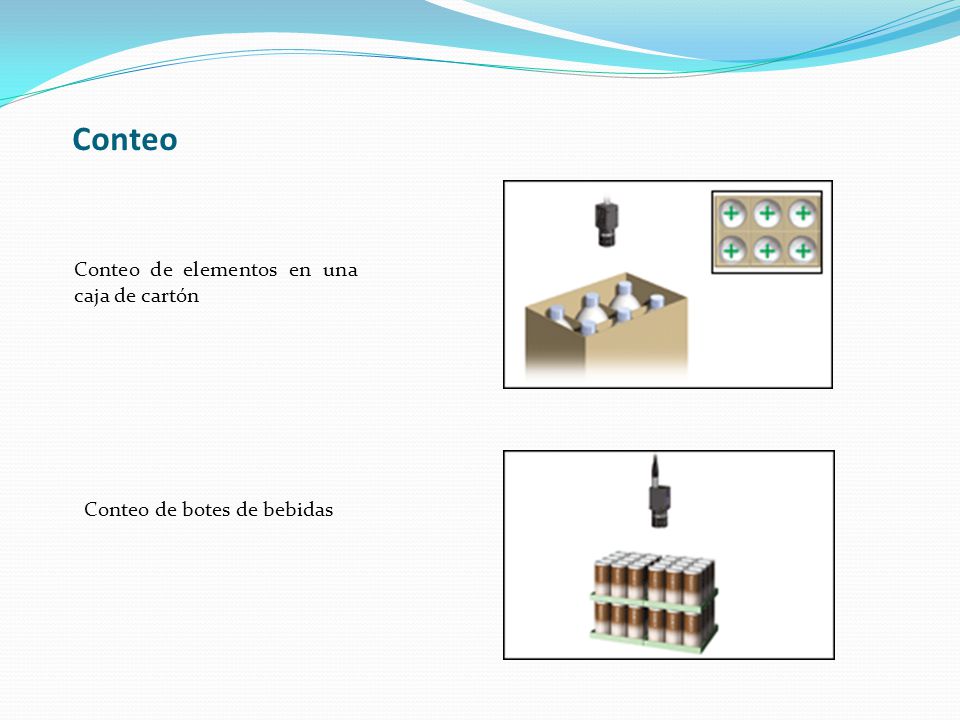 Conteo

Conteo de elementos en una caja de cartón

Conteo de botes de bebidas